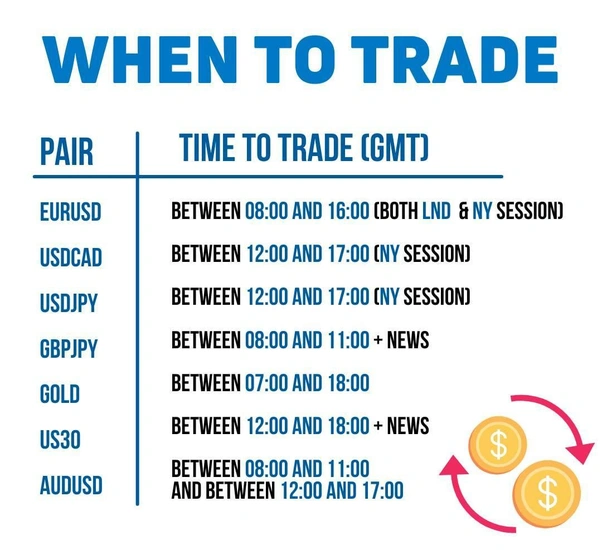 WHEN TO TRADE

| PAIR | TIME TO TRADE (GMT) |
|---|---|
| EURUSD | BETWEEN 08:00 AND 16:00 (BOTH LND & NY SESSION) |
| USDCAD | BETWEEN 12:00 AND 17:00 (NY SESSION) |
| USDJPY | BETWEEN 12:00 AND 17:00 (NY SESSION) |
| GBPJPY | BETWEEN 08:00 AND 11:00 + NEWS |
| GOLD | BETWEEN 07:00 AND 18:00 |
| US30 | BETWEEN 12:00 AND 18:00 + NEWS |
| AUDUSD | BETWEEN 08:00 AND 11:00 AND BETWEEN 12:00 AND 17:00 |

$ $